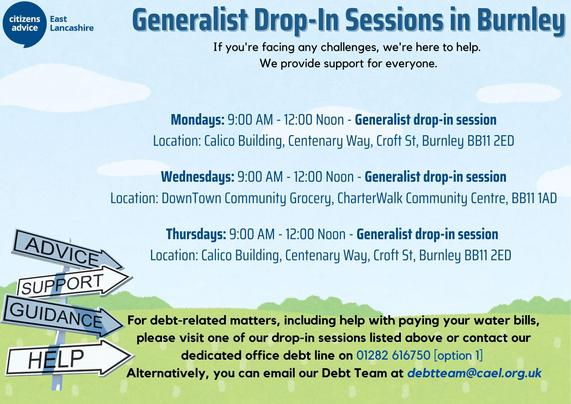 citizens advice East Lancashire

Generalist Drop-In Sessions in Burnley

If you're facing any challenges, we're here to help.
We provide support for everyone.

Mondays: 9:00 AM - 12:00 Noon - Generalist drop-in session
Location: Calico Building, Centenary Way, Croft St, Burnley BB11 2ED

Wednesdays: 9:00 AM - 12:00 Noon - Generalist drop-in session
Location: DownTown Community Grocery, CharterWalk Community Centre, BB11 1AD

Thursdays: 9:00 AM - 12:00 Noon - Generalist drop-in session
Location: Calico Building, Centenary Way, Croft St, Burnley BB11 2ED

ADVICE
SUPPORT
GUIDANCE
HELP

For debt-related matters, including help with paying your water bills, please visit one of our drop-in sessions listed above or contact our dedicated office debt line on 01282 616750 [option 1]
Alternatively, you can email our Debt Team at debtteam@cael.org.uk